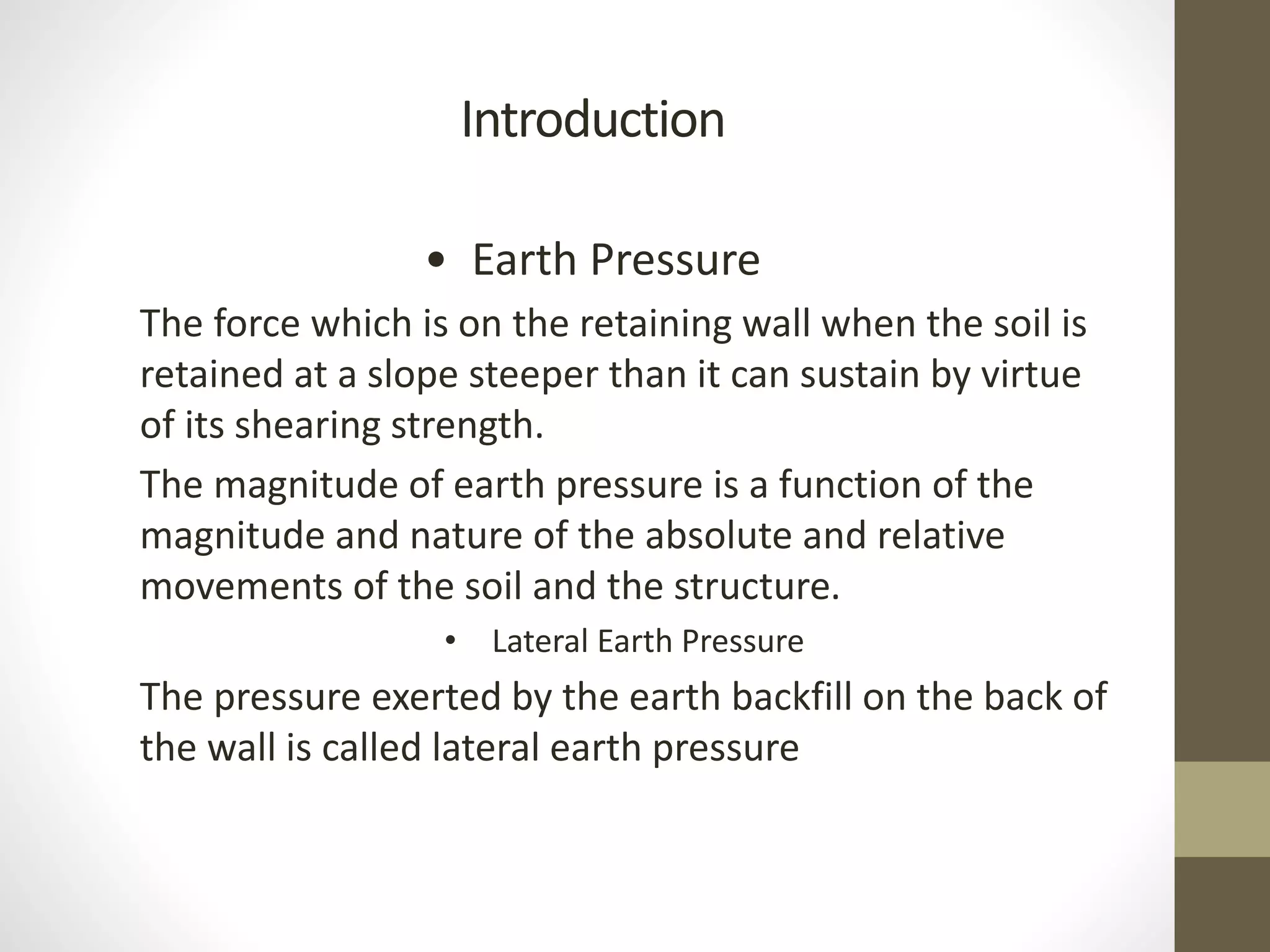 Introduction

• Earth Pressure

The force which is on the retaining wall when the soil is retained at a slope steeper than it can sustain by virtue of its shearing strength.

The magnitude of earth pressure is a function of the magnitude and nature of the absolute and relative movements of the soil and the structure.

• Lateral Earth Pressure

The pressure exerted by the earth backfill on the back of the wall is called lateral earth pressure